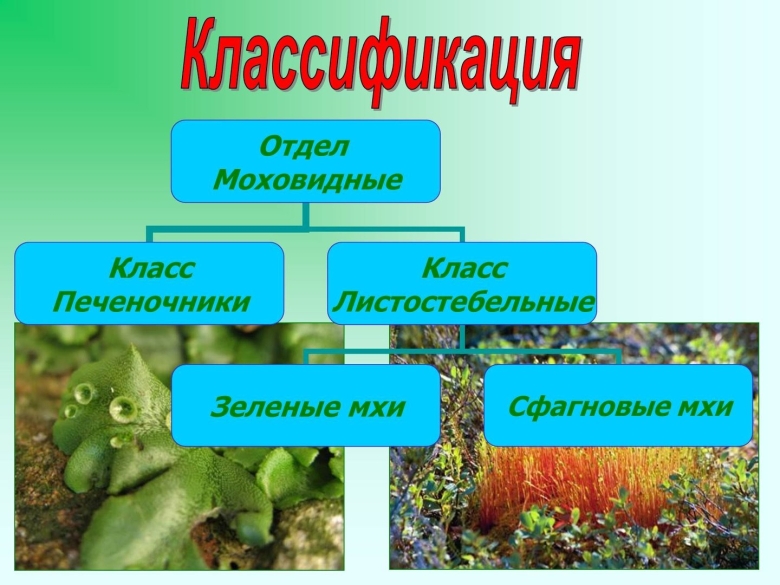 Классификация

Отдел Моховидные

Класс Печеночники

Класс Листостебельные

Зеленые мхи

Сфагновые мхи